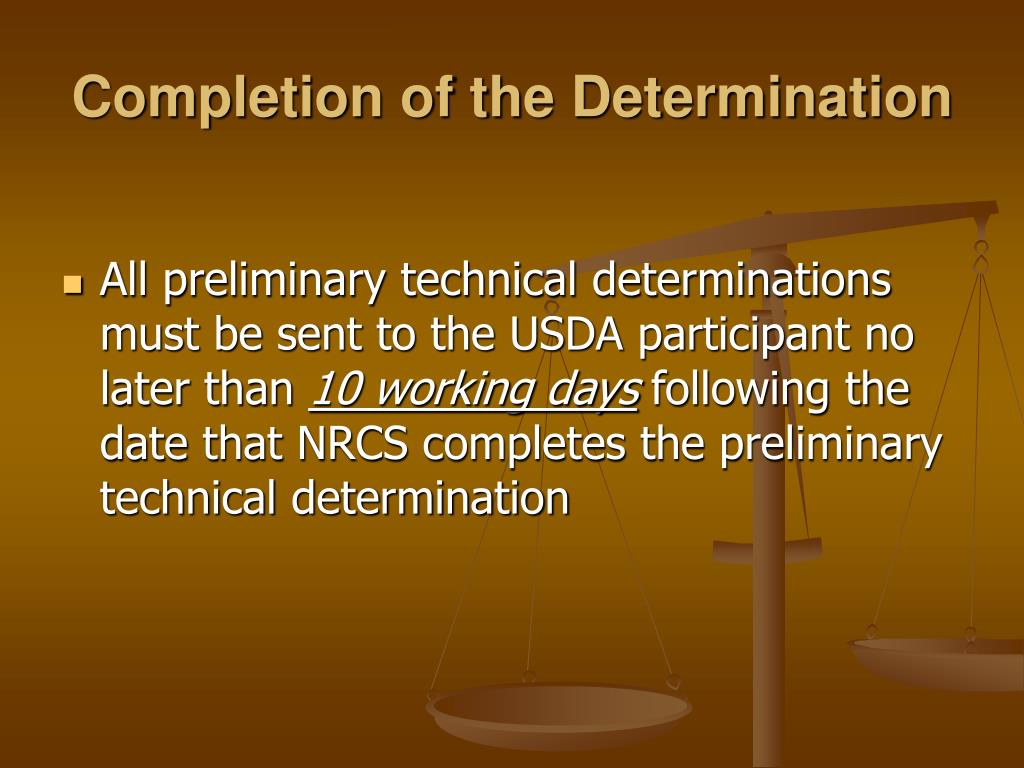 Completion of the Determination

All preliminary technical determinations must be sent to the USDA participant no later than 10 working days following the date that NRCS completes the preliminary technical determination